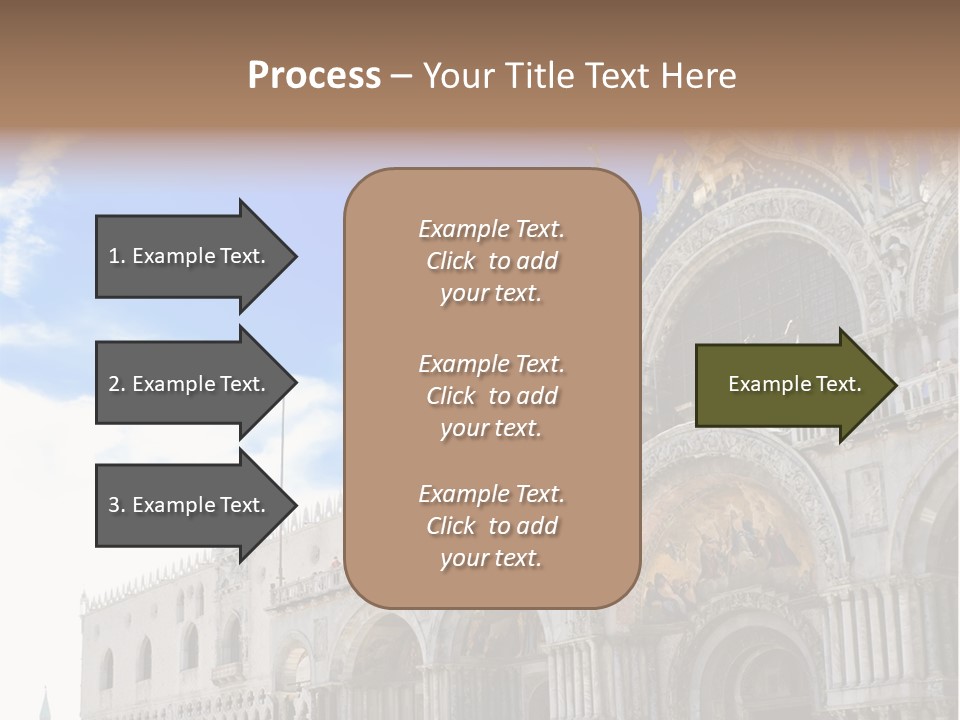 Process – Your Title Text Here

1. Example Text.

2. Example Text.

3. Example Text.

Example Text. Click to add your text.

Example Text. Click to add your text.

Example Text. Click to add your text.

Example Text.